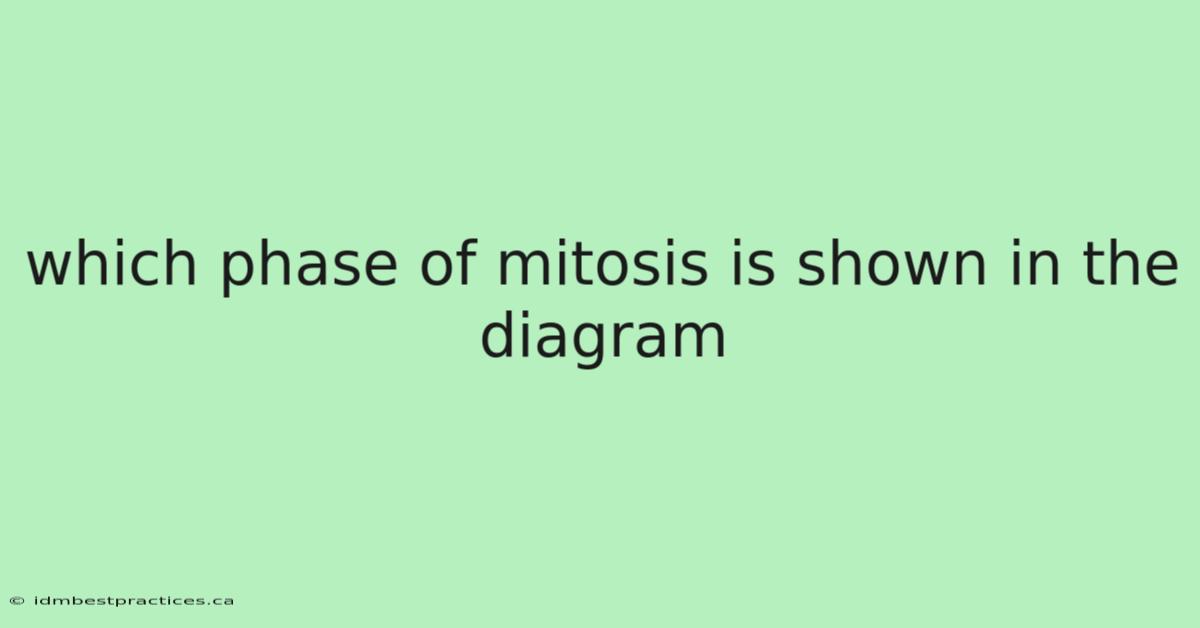 which phase of mitosis is shown in the diagram

© idmbestpractices.ca